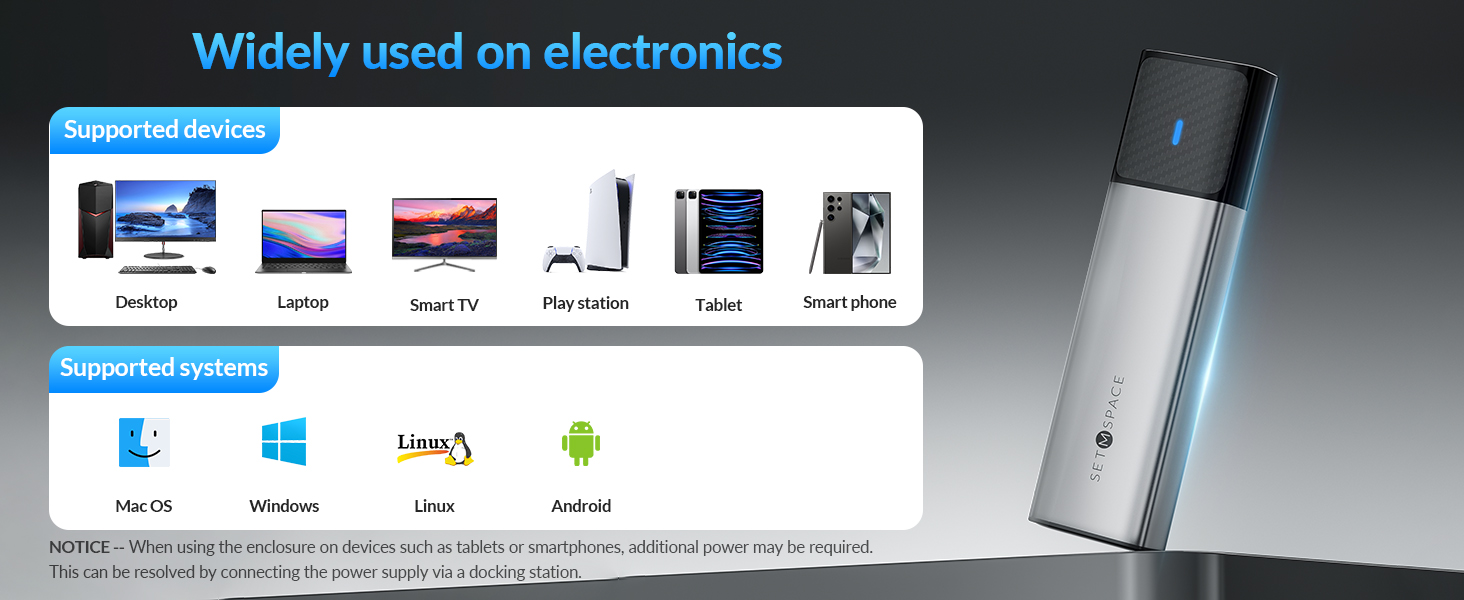 Widely used on electronics

Supported devices

Desktop

Laptop

Smart TV

Play station

Tablet

Smart phone

Supported systems

Mac OS

Windows

Linux

Linux

Android

NOTICE -- When using the enclosure on devices such as tablets or smartphones, additional power may be required. This can be resolved by connecting the power supply via a docking station.

SETMSPACE